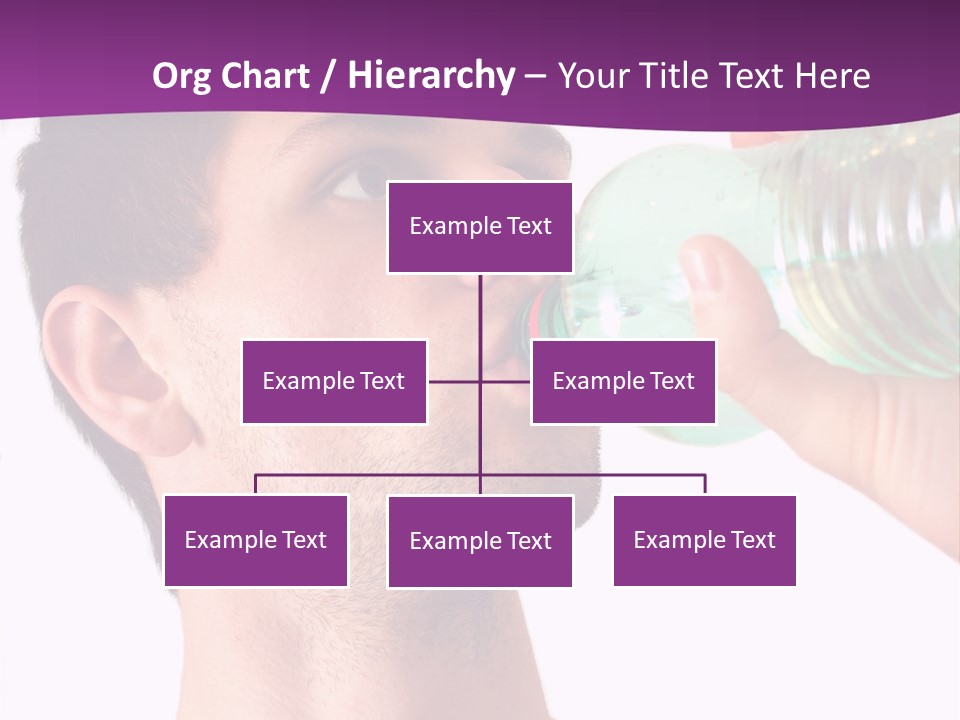 Org Chart / Hierarchy – Your Title Text Here

Example Text

Example Text

Example Text

Example Text

Example Text

Example Text